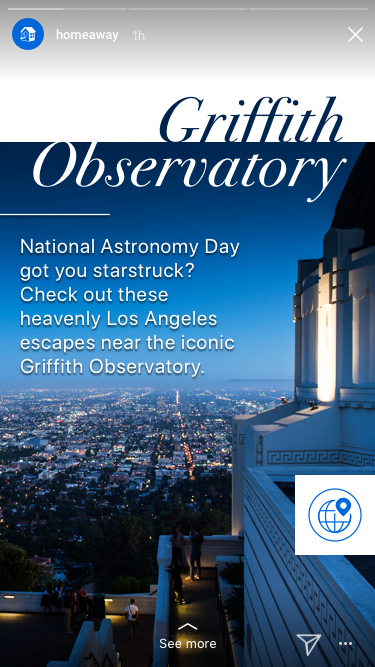 homeaway 1h

Griffith Observatory

National Astronomy Day got you starstruck? Check out these heavenly Los Angeles escapes near the iconic Griffith Observatory.

See more